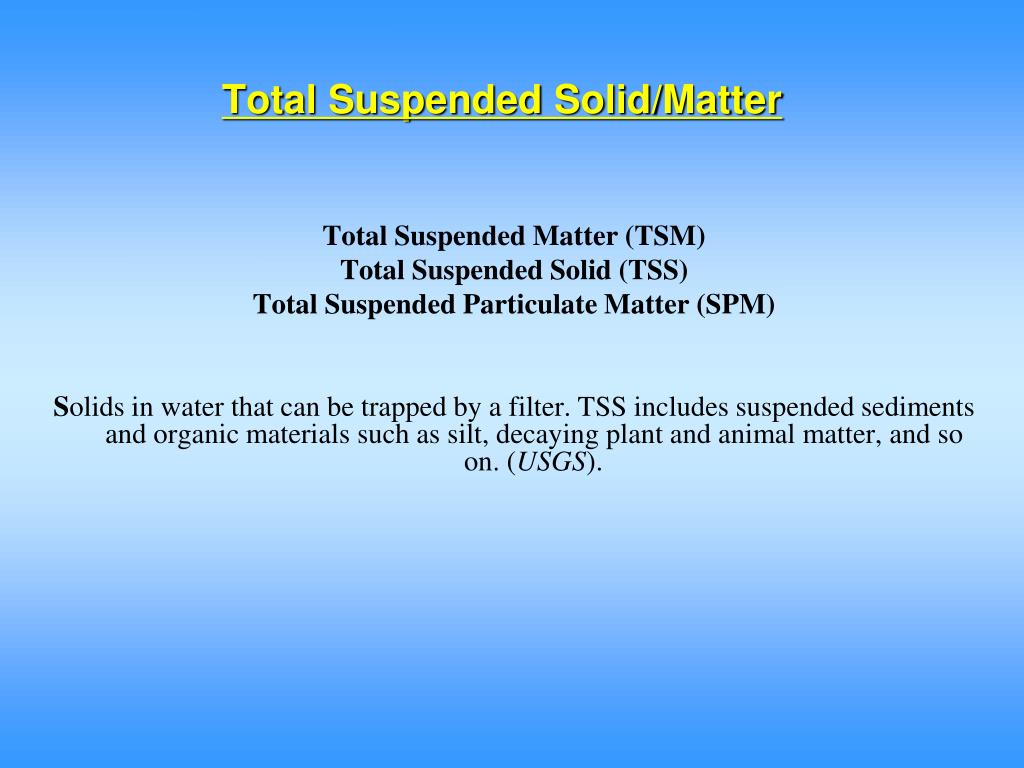 Total Suspended Solid/Matter

Total Suspended Matter (TSM)
Total Suspended Solid (TSS)
Total Suspended Particulate Matter (SPM)

Solids in water that can be trapped by a filter. TSS includes suspended sediments and organic materials such as silt, decaying plant and animal matter, and so on. (USGS).